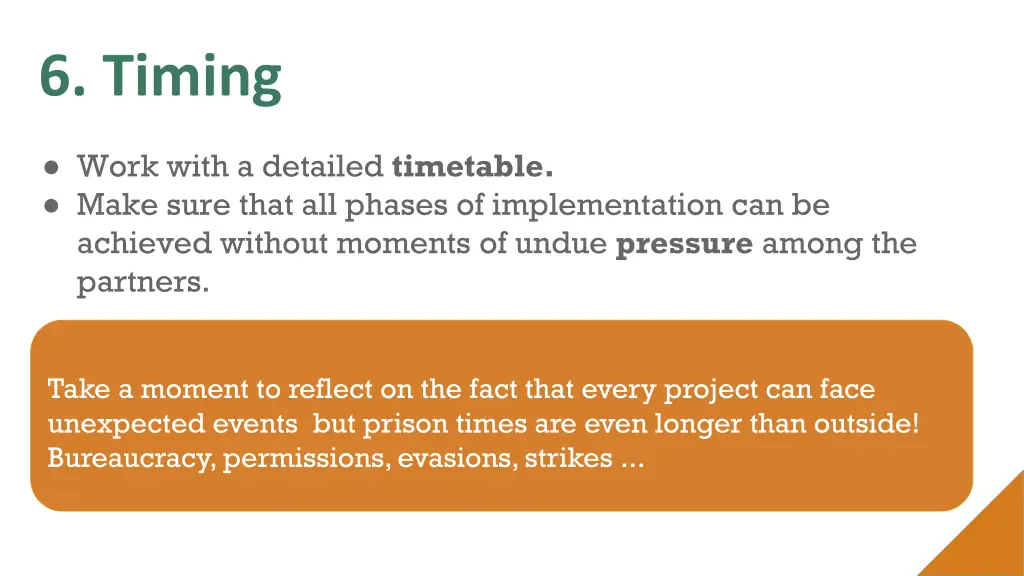 6. Timing

● Work with a detailed timetable.
● Make sure that all phases of implementation can be achieved without moments of undue pressure among the partners.

Take a moment to reflect on the fact that every project can face unexpected events  but prison times are even longer than outside! Bureaucracy, permissions, evasions, strikes ...